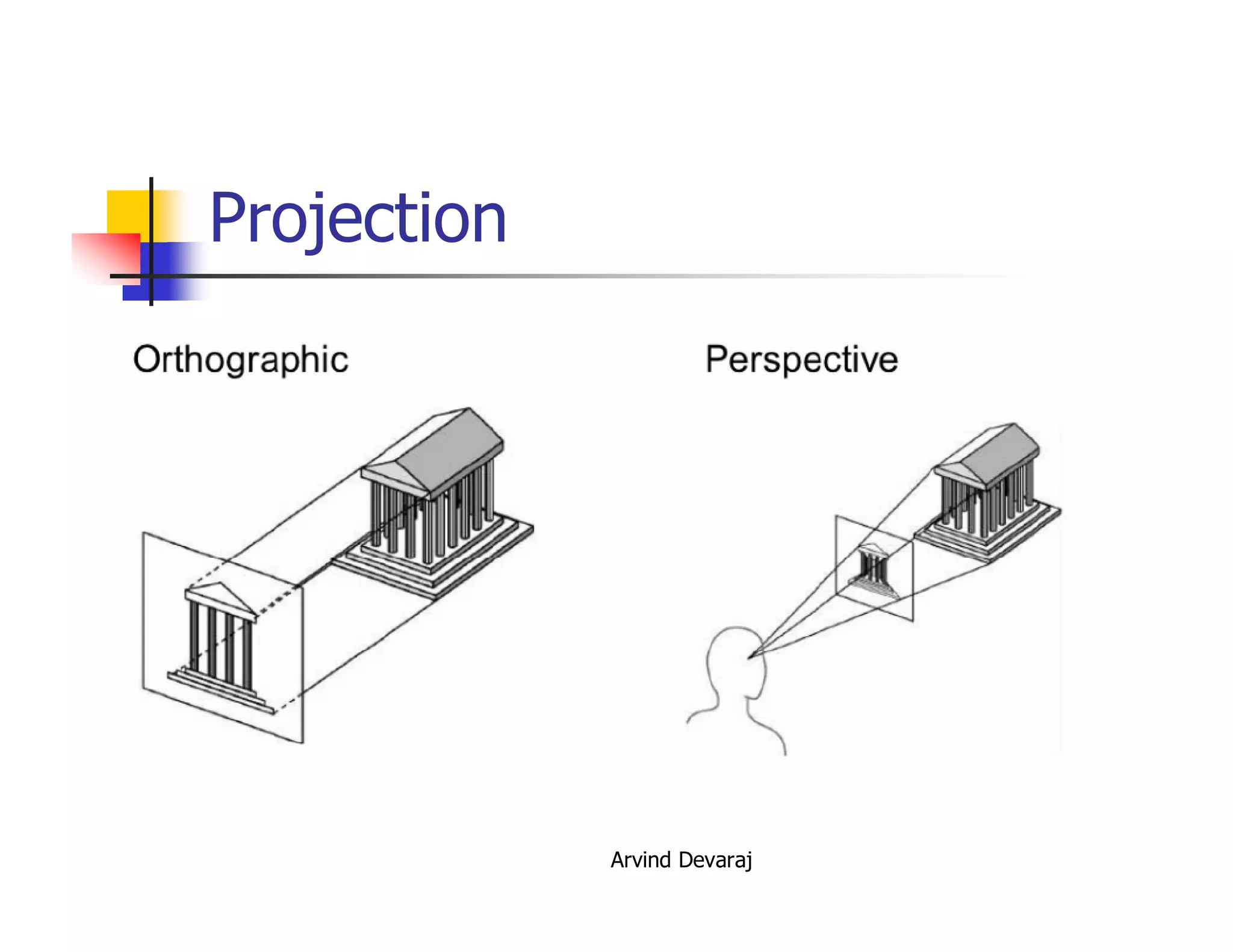 Projection

Orthographic

Perspective

Arvind Devaraj